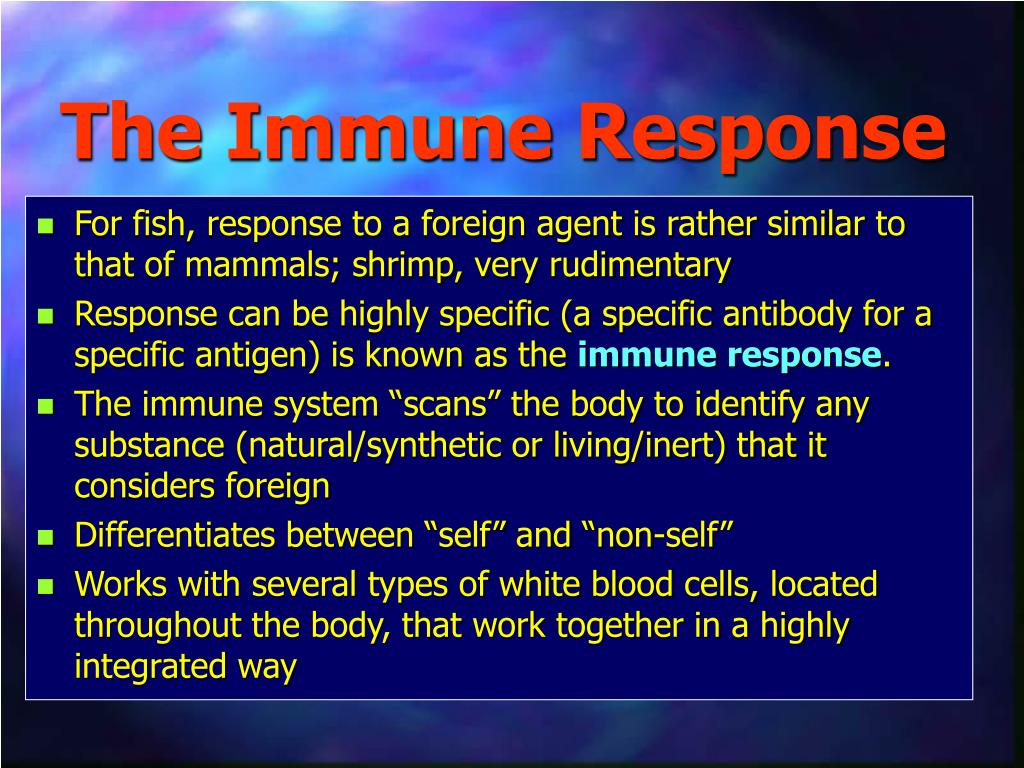 The Immune Response

- For fish, response to a foreign agent is rather similar to that of mammals; shrimp, very rudimentary
- Response can be highly specific (a specific antibody for a specific antigen) is known as the immune response.
- The immune system “scans” the body to identify any substance (natural/synthetic or living/inert) that it considers foreign
- Differentiates between “self” and “non-self”
- Works with several types of white blood cells, located throughout the body, that work together in a highly integrated way